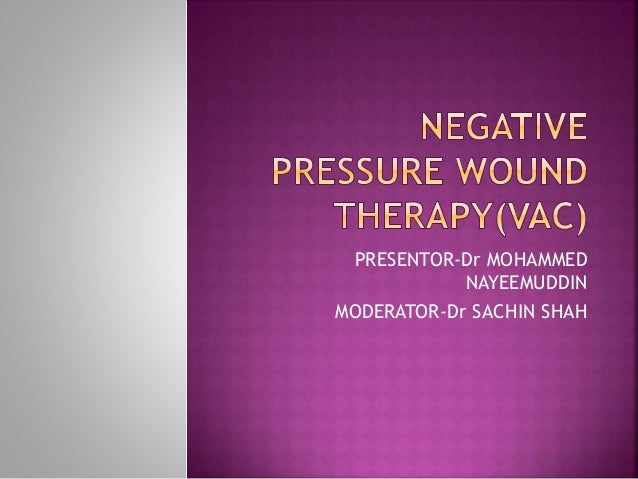 NEGATIVE PRESSURE WOUND THERAPY(VAC)

PRESENTOR-Dr MOHAMMED NAYEEMUDDIN

MODERATOR-Dr SACHIN SHAH